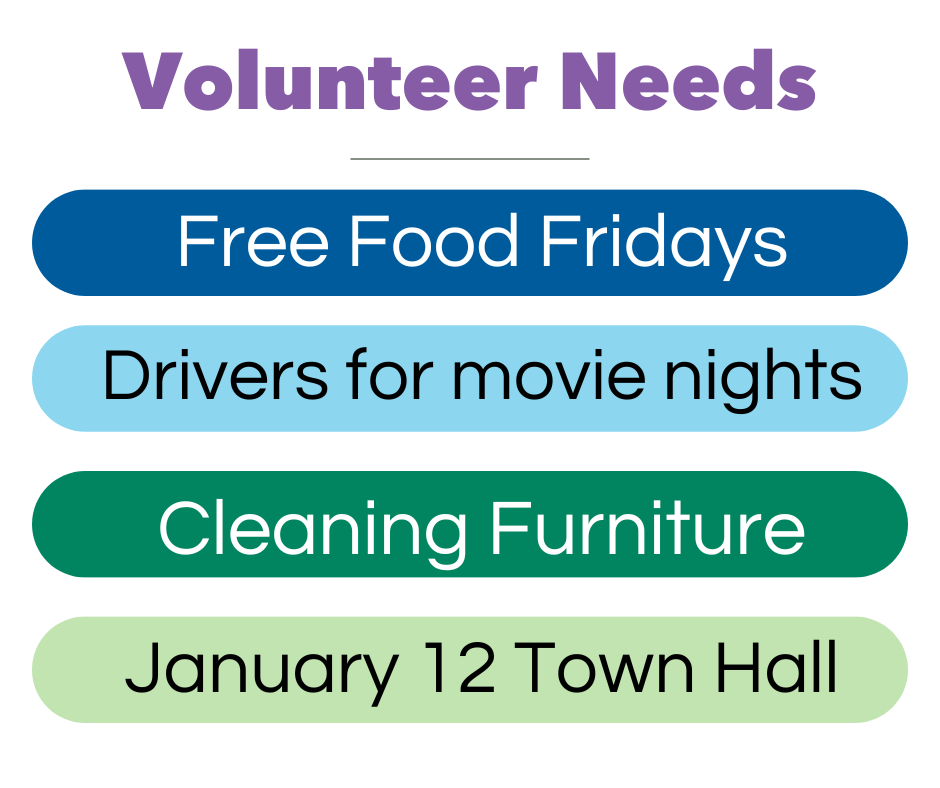 Volunteer Needs

Free Food Fridays

Drivers for movie nights

Cleaning Furniture

January 12 Town Hall